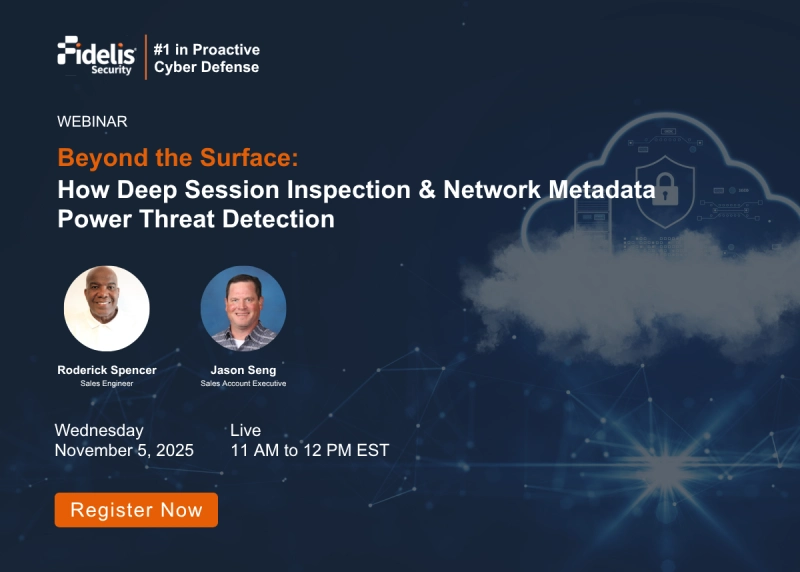 Fidelis Security
#1 in Proactive Cyber Defense

WEBINAR

Beyond the Surface:
How Deep Session Inspection & Network Metadata Power Threat Detection

Roderick Spencer
Sales Engineer

Jason Seng
Sales Account Executive

Wednesday
November 5, 2025

Live
11 AM to 12 PM EST

Register Now